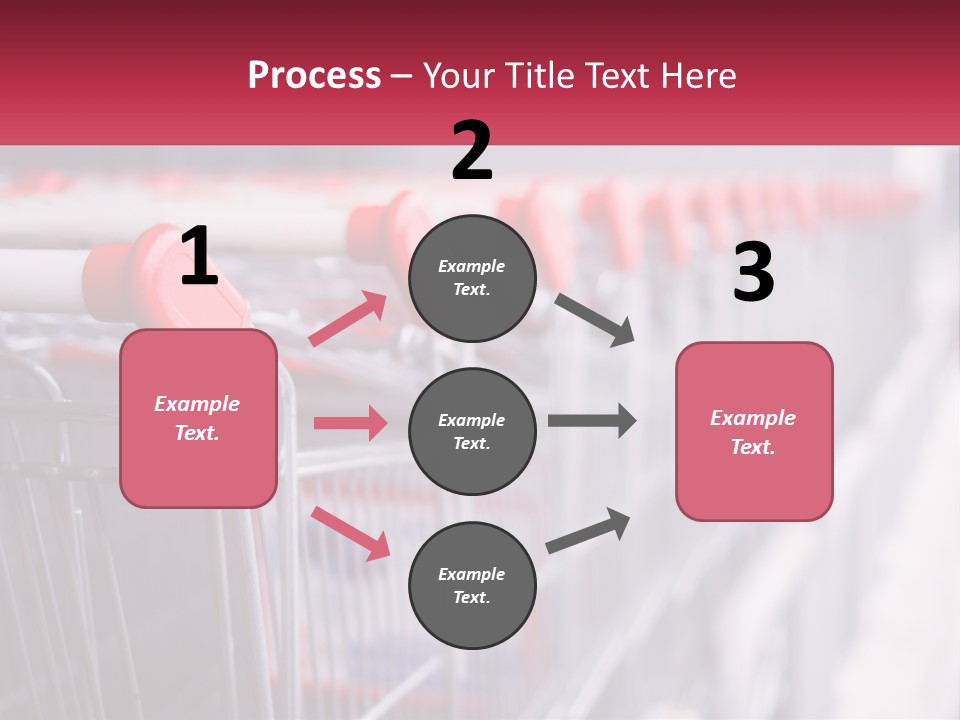 Process – Your Title Text Here

1

Example Text.

2

Example Text.

Example Text.

Example Text.

3

Example Text.